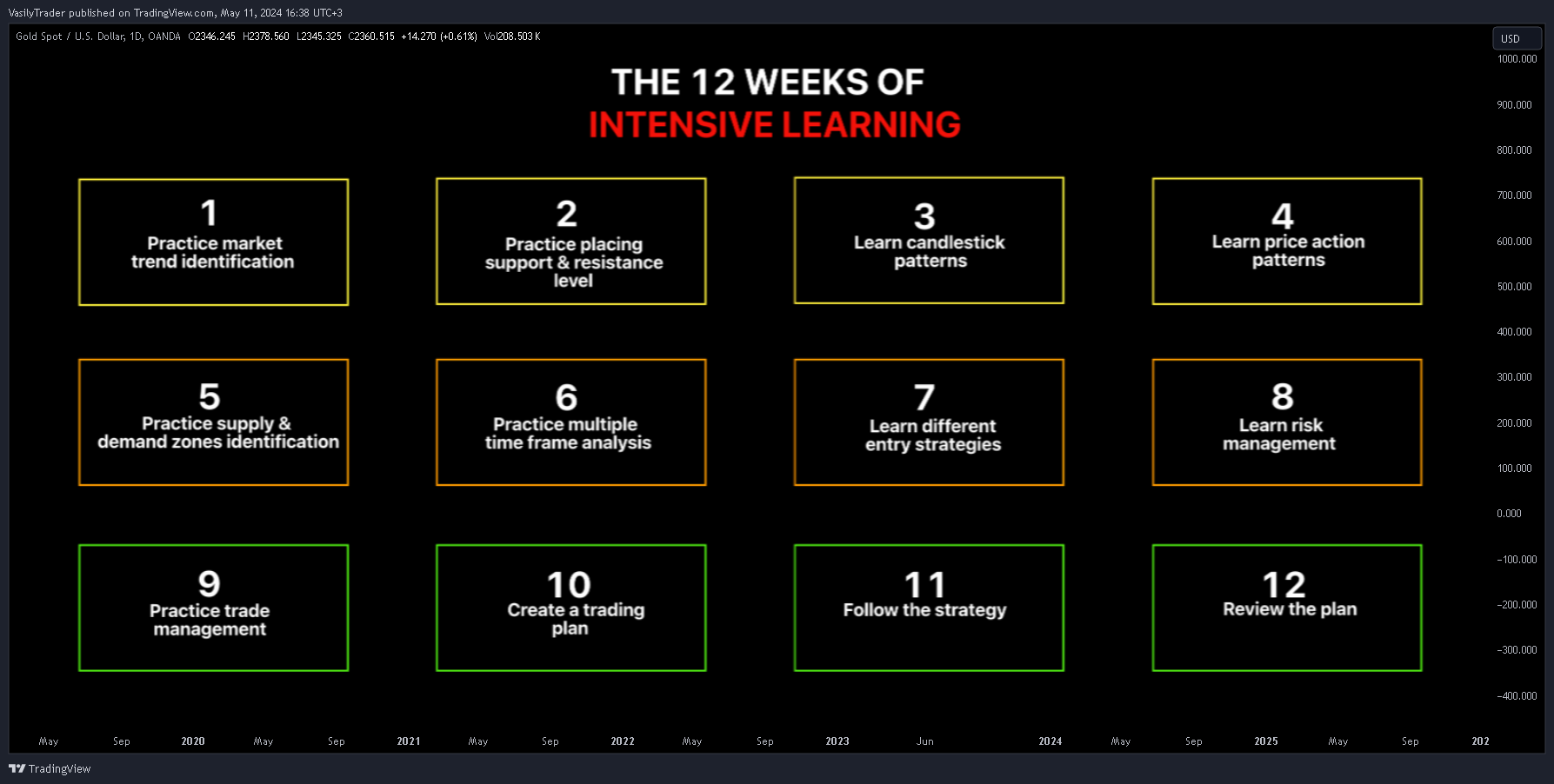 VasilyTrader published on TradingView.com, May 11, 2024 16:38 UTC+3

Gold Spot / U.S. Dollar, 1D, OANDA O2346.245 H2378.560 L2345.325 C2360.515 +14.270 (+0.61%) Vol208.503 K

USD

THE 12 WEEKS OF
INTENSIVE LEARNING

1
Practice market trend identification

2
Practice placing support & resistance level

3
Learn candlestick patterns

4
Learn price action patterns

5
Practice supply & demand zones identification

6
Practice multiple time frame analysis

7
Learn different entry strategies

8
Learn risk management

9
Practice trade management

10
Create a trading plan

11
Follow the strategy

12
Review the plan

1000.000
900.000
800.000
700.000
600.000
500.000
400.000
300.000
200.000
100.000
0.000
−100.000
−200.000
−300.000
−400.000

May Sep 2020 May Sep 2021 May Sep 2022 May Sep 2023 Jun 2024 May Sep 2025 May Sep 202

TradingView